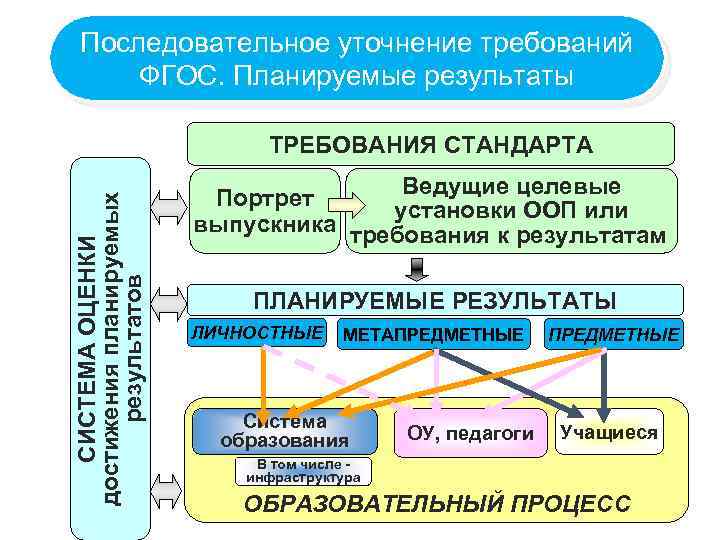 Последовательное уточнение требований ФГОС. Планируемые результаты

СИСТЕМА ОЦЕНКИ достижения планируемых результатов

ТРЕБОВАНИЯ СТАНДАРТА

Портрет выпускника

Ведущие целевые установки ООП или требования к результатам

ПЛАНИРУЕМЫЕ РЕЗУЛЬТАТЫ

ЛИЧНОСТНЫЕ

МЕТАПРЕДМЕТНЫЕ

ПРЕДМЕТНЫЕ

Система образования

В том числе - инфраструктура

ОУ, педагоги

Учащиеся

ОБРАЗОВАТЕЛЬНЫЙ ПРОЦЕСС